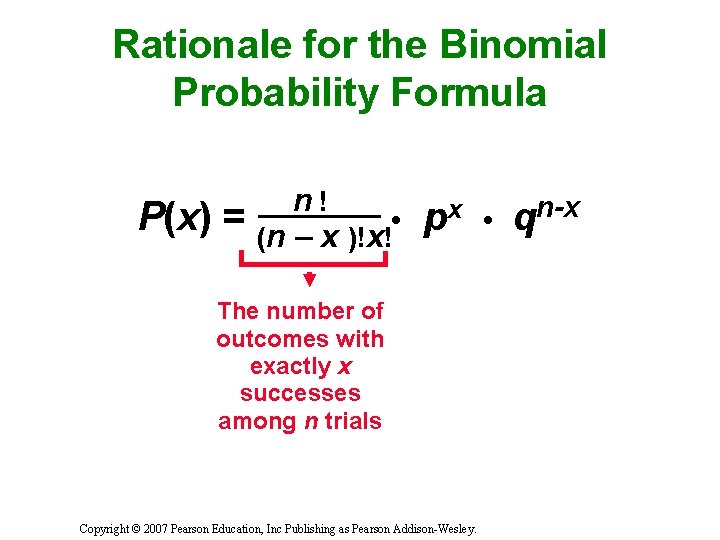 Rationale for the Binomial Probability Formula

$P(x) = \frac{n!}{(n-x)!x!} \cdot p^x \cdot q^{n-x}$

The number of outcomes with exactly $x$ successes among $n$ trials

Copyright © 2007 Pearson Education, Inc Publishing as Pearson Addison-Wesley.